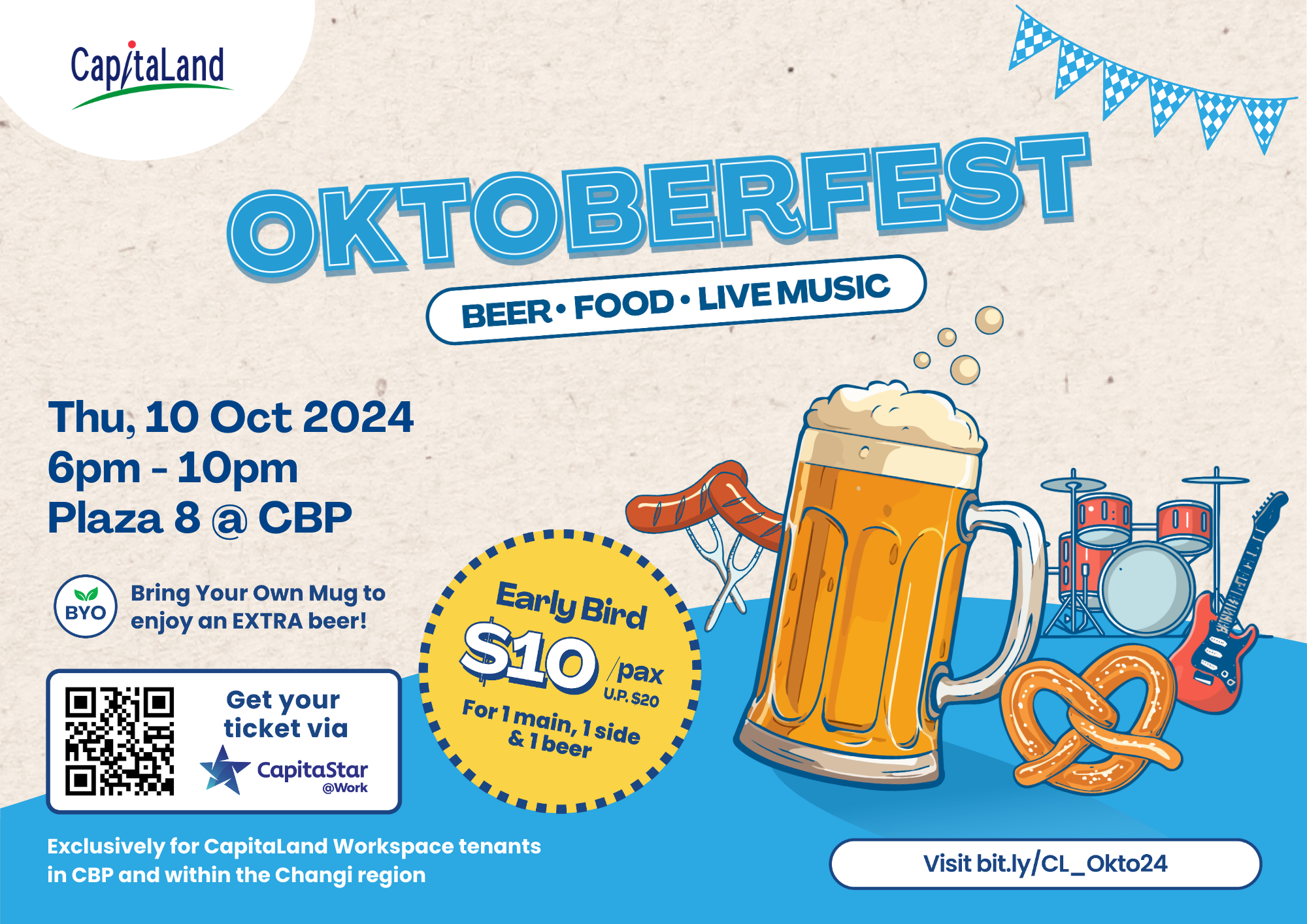 CapitaLand

OKTOBERFEST

BEER • FOOD • LIVE MUSIC

Thu, 10 Oct 2024
6pm - 10pm
Plaza 8 @ CBP

BYO

Bring Your Own Mug to enjoy an EXTRA beer!

Get your ticket via

CapitaStar @Work

Early Bird
$10 /pax
U.P. $20
For 1 main, 1 side & 1 beer

Exclusively for CapitaLand Workspace tenants in CBP and within the Changi region

Visit bit.ly/CL_Okto24